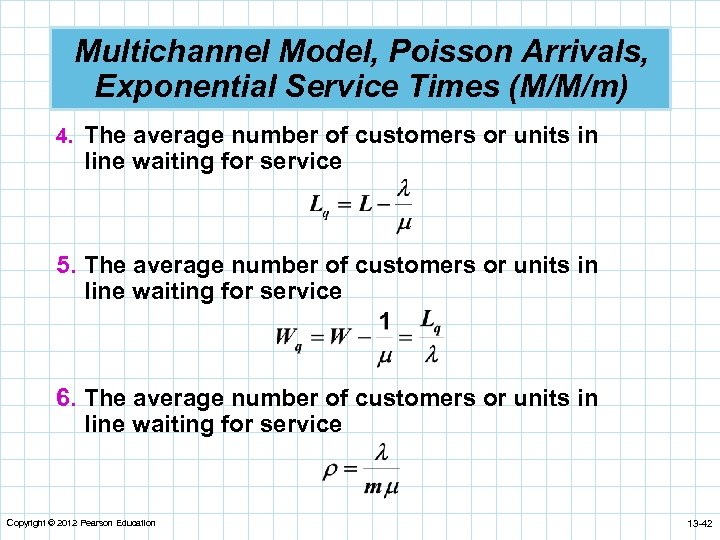 Multichannel Model, Poisson Arrivals, Exponential Service Times (M/M/m)

4. The average number of customers or units in line waiting for service

$L_q = L - \frac{\lambda}{\mu}$

5. The average number of customers or units in line waiting for service

$W_q = W - \frac{1}{\mu} = \frac{L_q}{\lambda}$

6. The average number of customers or units in line waiting for service

$\rho = \frac{\lambda}{m\mu}$

Copyright © 2012 Pearson Education

13-42